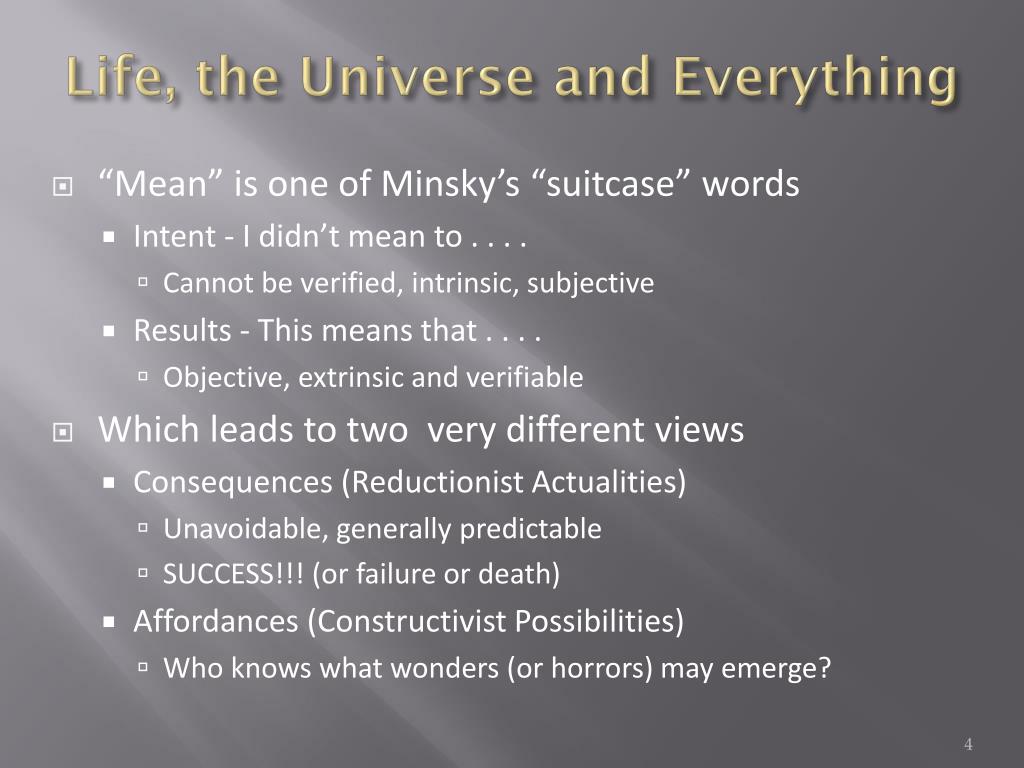 Life, the Universe and Everything

“Mean” is one of Minsky’s “suitcase” words
Intent - I didn’t mean to . . . .
Cannot be verified, intrinsic, subjective
Results - This means that . . . .
Objective, extrinsic and verifiable
Which leads to two very different views
Consequences (Reductionist Actualities)
Unavoidable, generally predictable
SUCCESS!!! (or failure or death)
Affordances (Constructivist Possibilities)
Who knows what wonders (or horrors) may emerge?

4